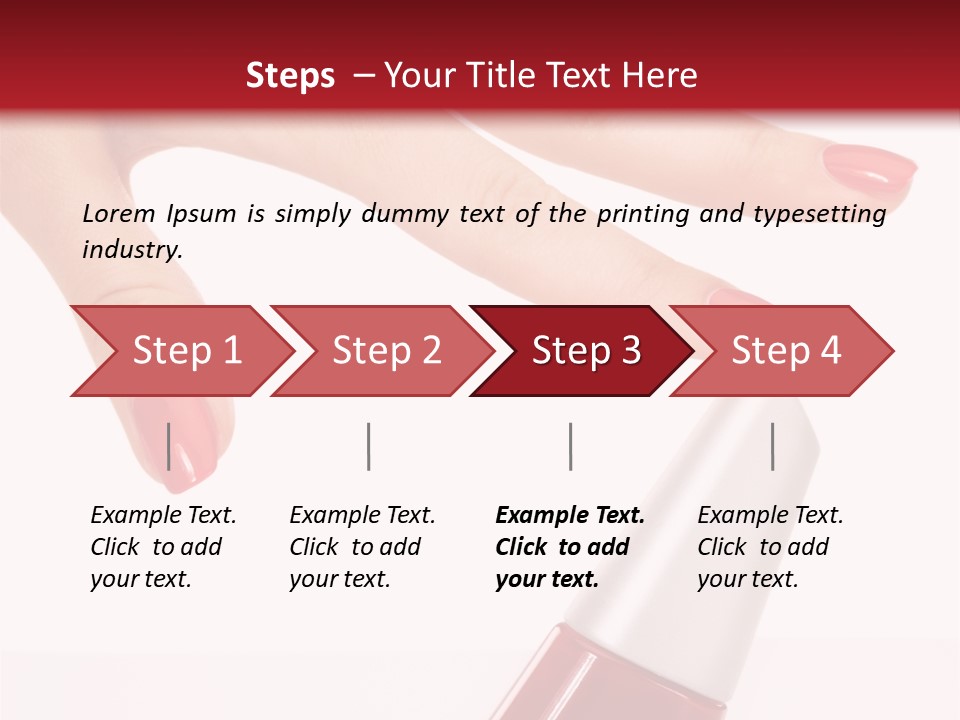 Steps – Your Title Text Here

Lorem Ipsum is simply dummy text of the printing and typesetting industry.

Step 1

Step 2

Step 3

Step 4

Example Text. Click to add your text.

Example Text. Click to add your text.

Example Text. Click to add your text.

Example Text. Click to add your text.